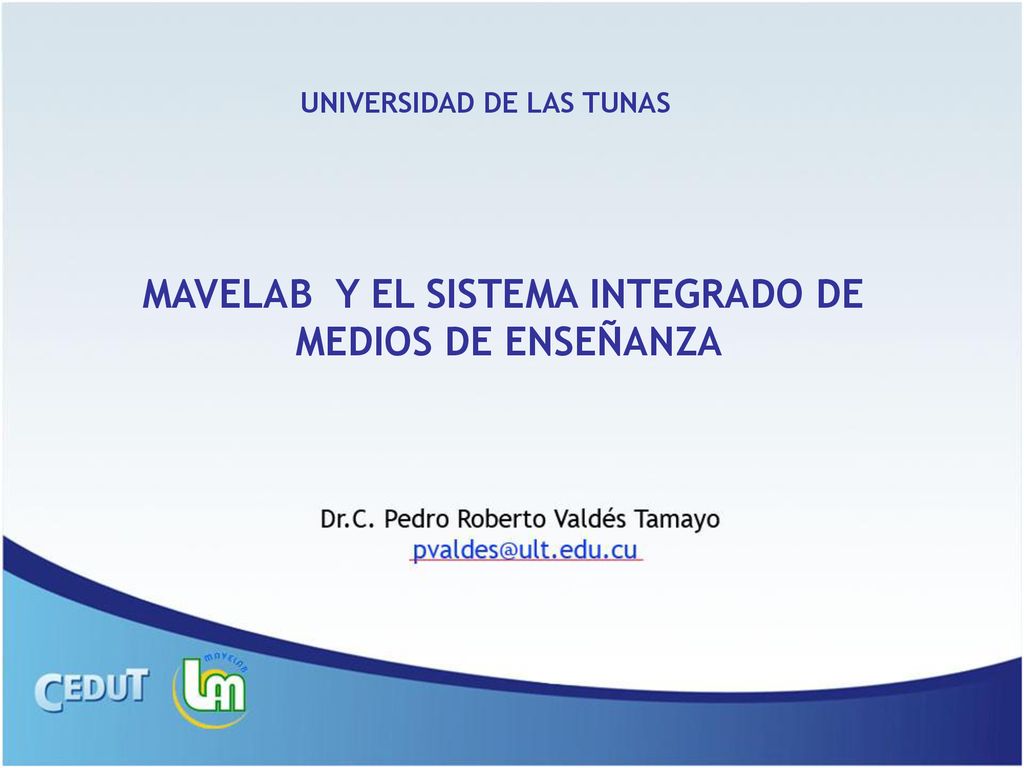 UNIVERSIDAD DE LAS TUNAS

MAVELAB Y EL SISTEMA INTEGRADO DE MEDIOS DE ENSEÑANZA

Dr.C. Pedro Roberto Valdés Tamayo
pvaldes@ult.edu.cu

CEDUT

MAVELAB

LM